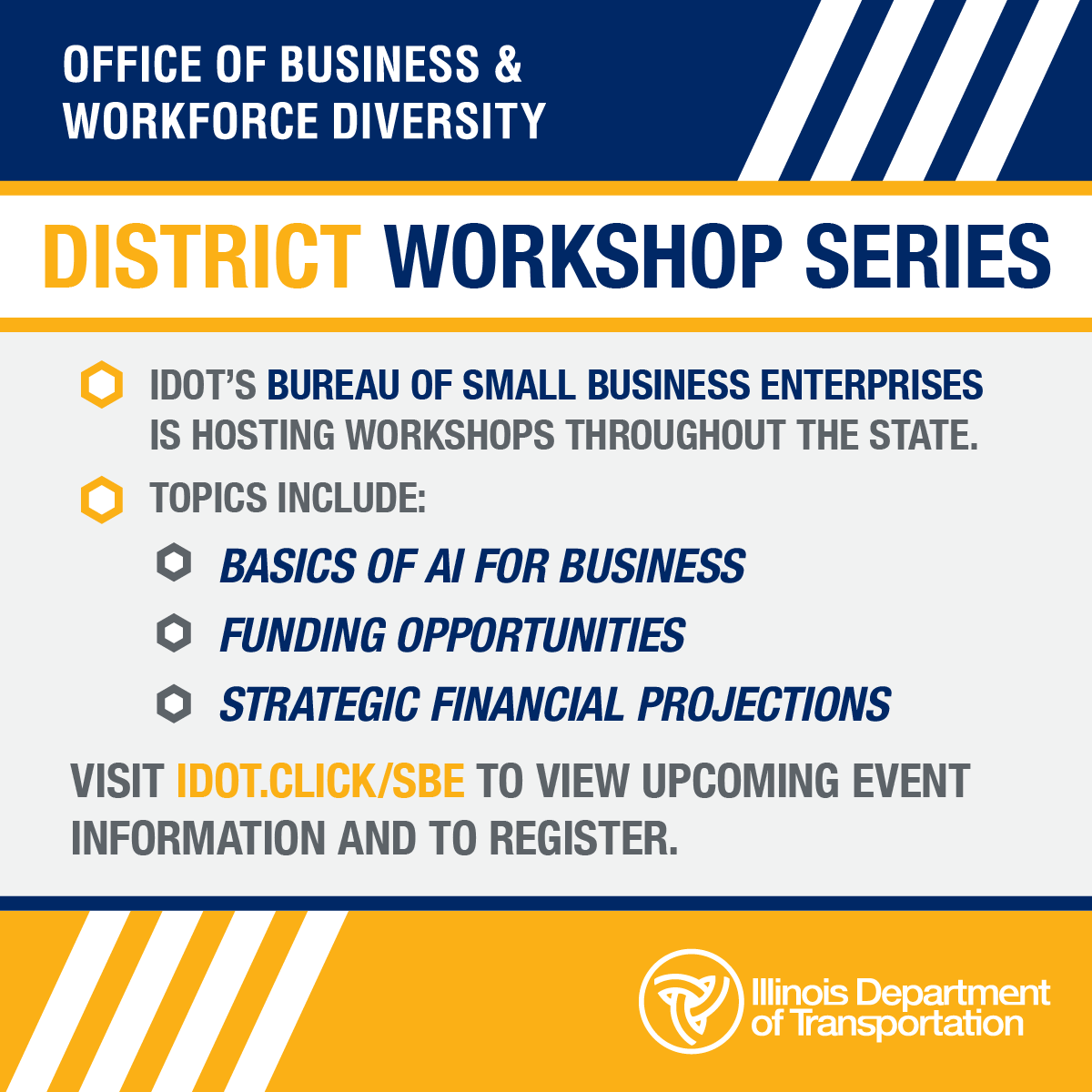 OFFICE OF BUSINESS & WORKFORCE DIVERSITY

DISTRICT WORKSHOP SERIES

IDOT'S BUREAU OF SMALL BUSINESS ENTERPRISES IS HOSTING WORKSHOPS THROUGHOUT THE STATE.

TOPICS INCLUDE:

BASICS OF AI FOR BUSINESS

FUNDING OPPORTUNITIES

STRATEGIC FINANCIAL PROJECTIONS

VISIT IDOT.CLICK/SBE TO VIEW UPCOMING EVENT INFORMATION AND TO REGISTER.

Illinois Department of Transportation